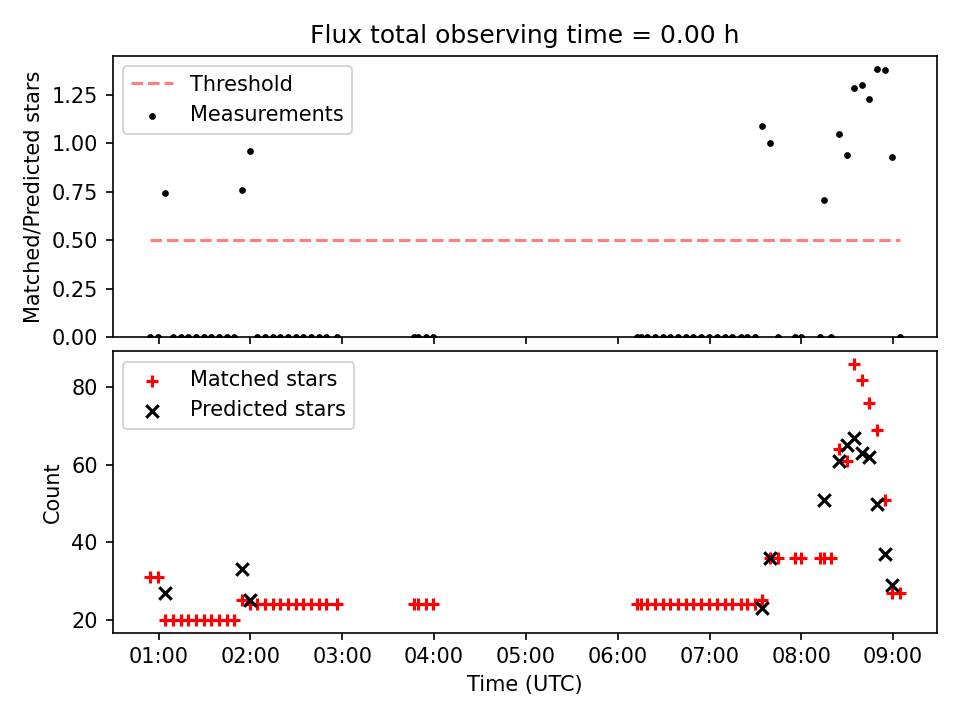 Flux total observing time = 0.00 h

Threshold
Measurements

Matched/Predicted stars

1.25
1.00
0.75
0.50
0.25
0.00

Matched stars
Predicted stars

Count

80
60
40
20

01:00 02:00 03:00 04:00 05:00 06:00 07:00 08:00 09:00

Time (UTC)